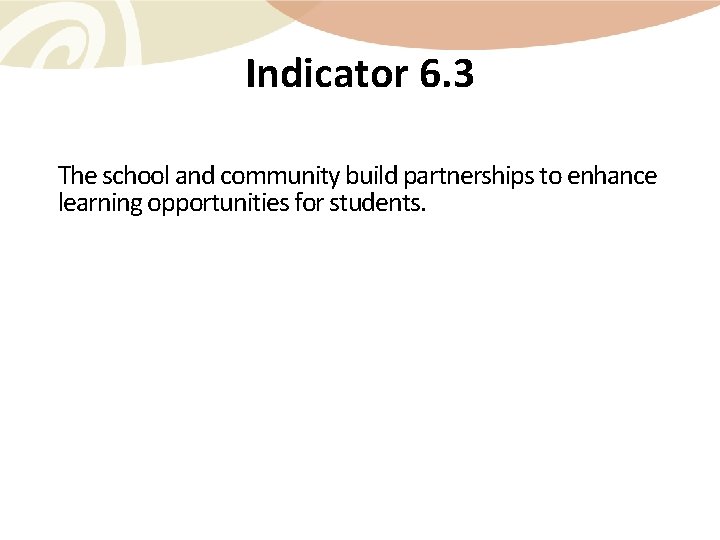 Indicator 6.3

The school and community build partnerships to enhance learning opportunities for students.